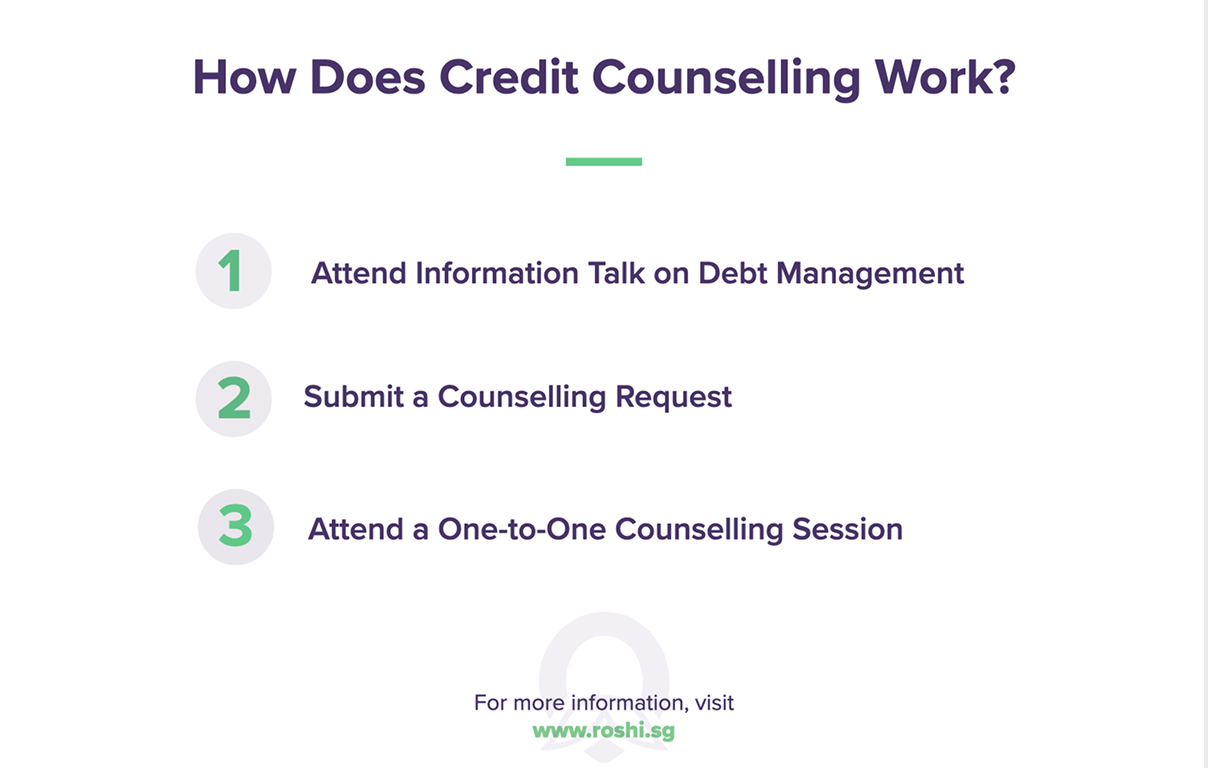 How Does Credit Counselling Work?

1 Attend Information Talk on Debt Management

2 Submit a Counselling Request

3 Attend a One-to-One Counselling Session

For more information, visit
www.roshi.sg